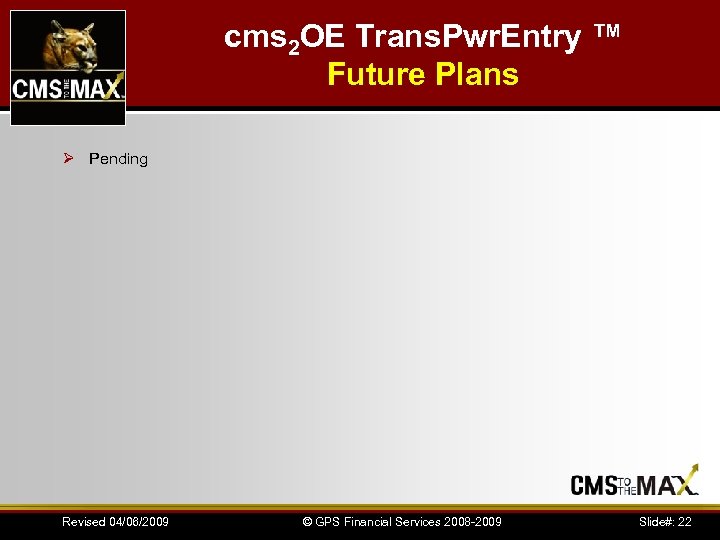 CMS TO THE MAX

cms$_2$OE TransPwrEntry ™
Future Plans

➢ Pending

CMS TO THE MAX

Revised 04/06/2009 © GPS Financial Services 2008-2009 Slide#: 22